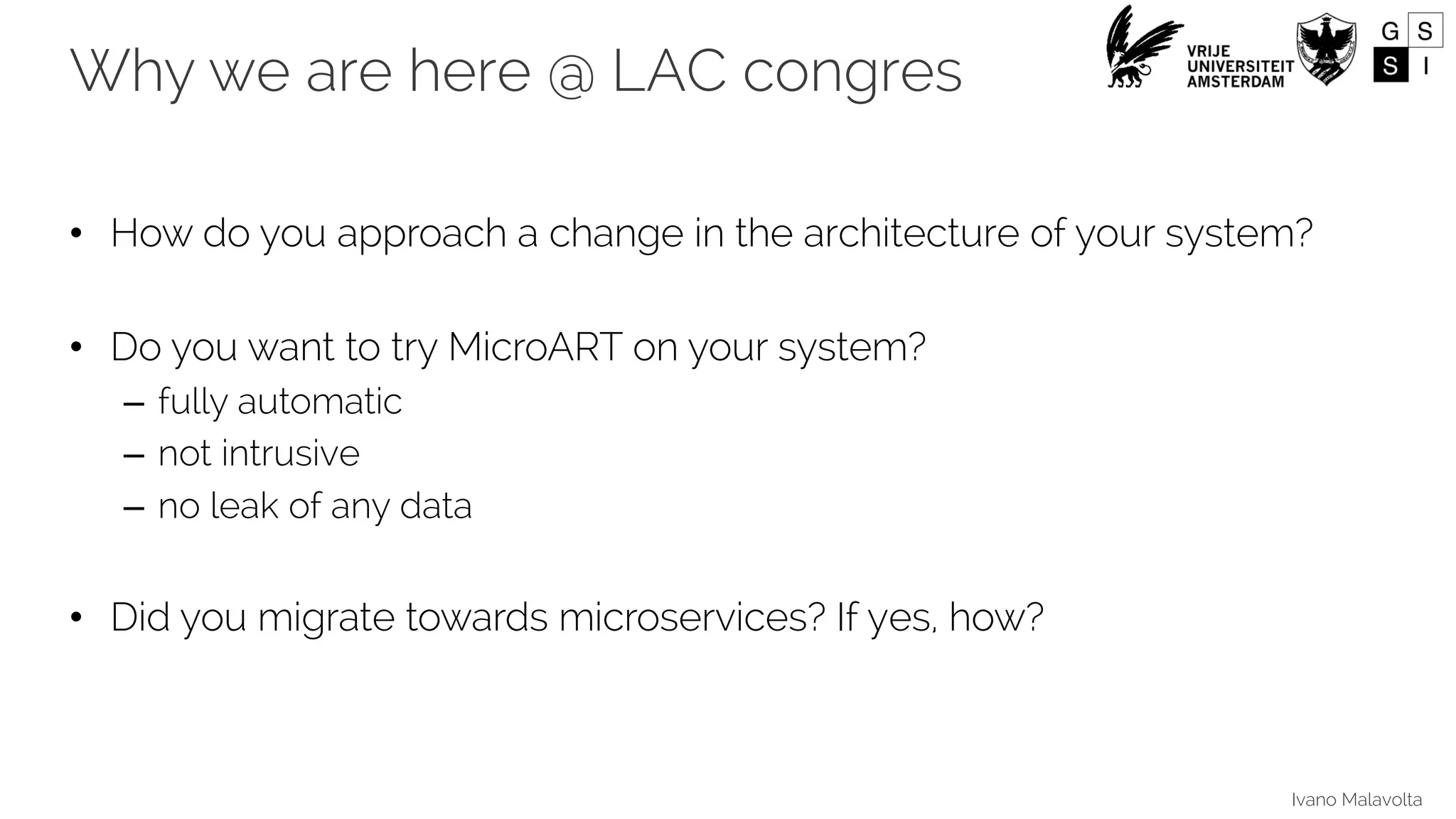 Why we are here @ LAC congres

VRIJE UNIVERSITEIT AMSTERDAM

G S
S I

• How do you approach a change in the architecture of your system?

• Do you want to try MicroART on your system?
– fully automatic
– not intrusive
– no leak of any data

• Did you migrate towards microservices? If yes, how?

Ivano Malavolta